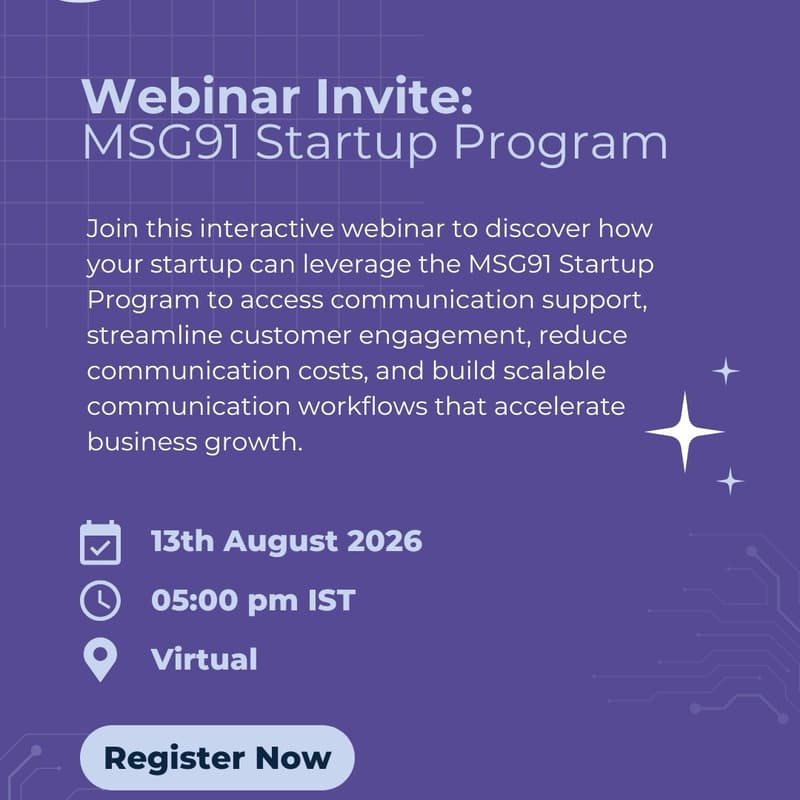 Webinar Invite:
MSG91 Startup Program

Join this interactive webinar to discover how your startup can leverage the MSG91 Startup Program to access communication support, streamline customer engagement, reduce communication costs, and build scalable communication workflows that accelerate business growth.

13th August 2026

05:00 pm IST

Virtual

Register Now